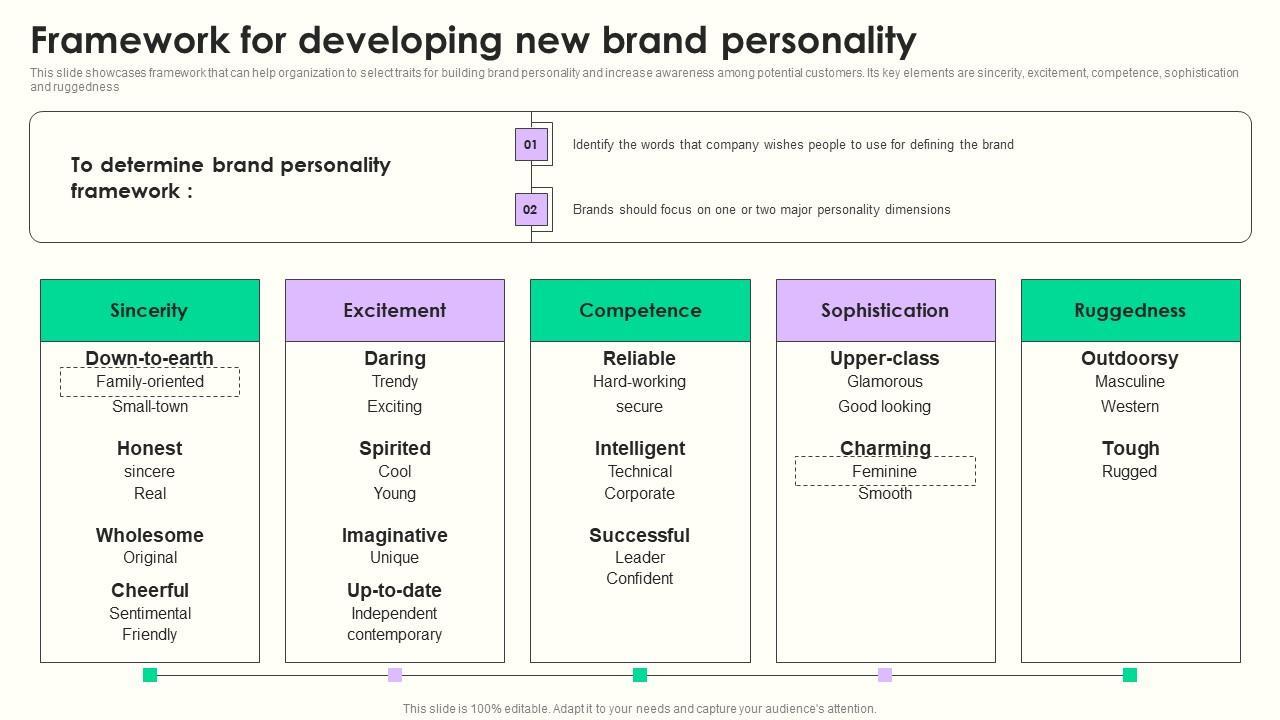 Framework for developing new brand personality

This slide showcases framework that can help organization to select traits for building brand personality and increase awareness among potential customers. Its key elements are sincerity, excitement, competence, sophistication and ruggedness

To determine brand personality framework :

01 Identify the words that company wishes people to use for defining the brand

02 Brands should focus on one or two major personality dimensions

Sincerity

Down-to-earth
Family-oriented
Small-town

Honest
sincere
Real

Wholesome
Original

Cheerful
Sentimental
Friendly

Excitement

Daring
Trendy
Exciting

Spirited
Cool
Young

Imaginative
Unique

Up-to-date
Independent
contemporary

Competence

Reliable
Hard-working
secure

Intelligent
Technical
Corporate

Successful
Leader
Confident

Sophistication

Upper-class
Glamorous
Good looking

Charming
Feminine
Smooth

Ruggedness

Outdoorsy
Masculine
Western

Tough
Rugged

This slide is 100% editable. Adapt it to your needs and capture your audience's attention.